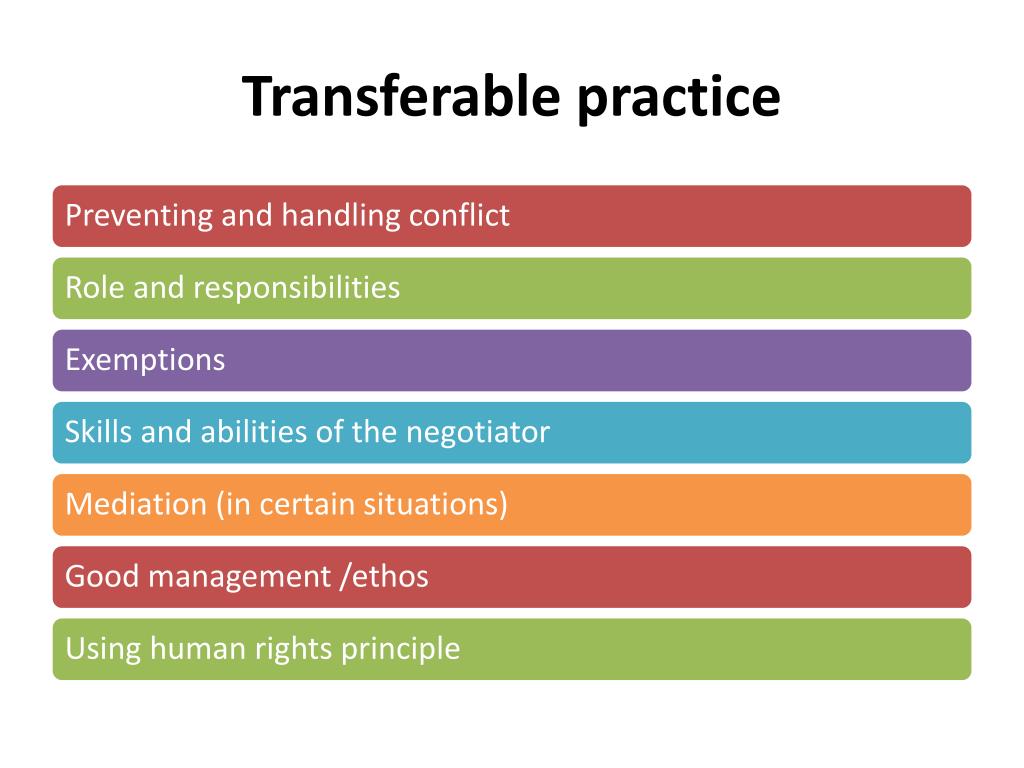 Transferable practice

Preventing and handling conflict

Role and responsibilities

Exemptions

Skills and abilities of the negotiator

Mediation (in certain situations)

Good management /ethos

Using human rights principle